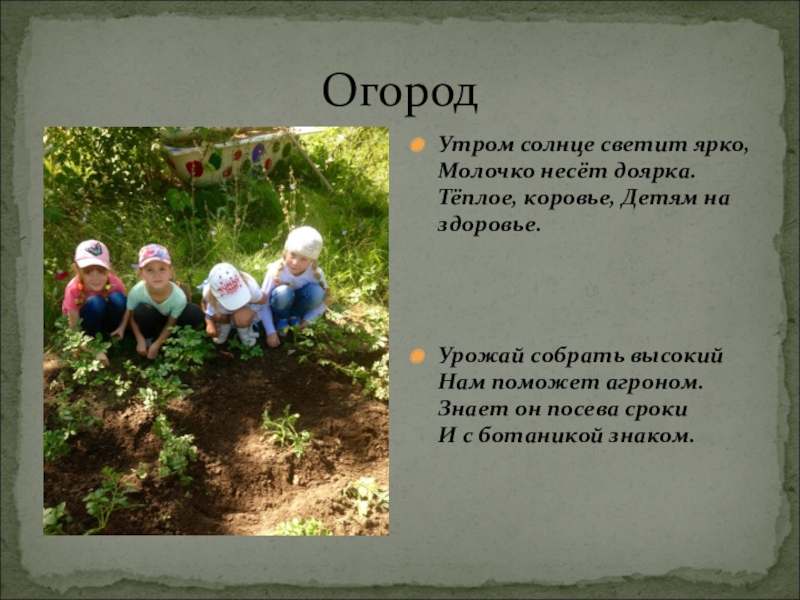 Огород

Утром солнце светит ярко,
Молочко несёт доярка.
Тёплое, коровье, Детям на здоровье.

Урожай собрать высокий
Нам поможет агроном.
Знает он посева сроки
И с ботаникой знаком.